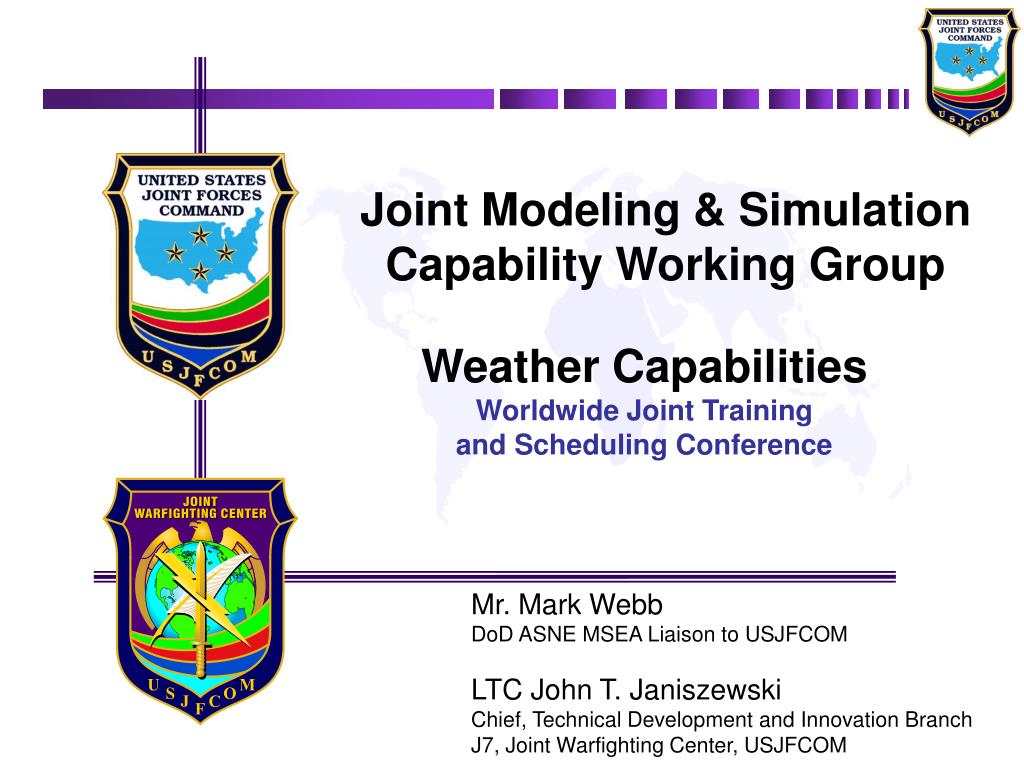 UNITED STATES
JOINT FORCES
COMMAND
USJFCOM

UNITED STATES
JOINT FORCES
COMMAND
USJFCOM

Joint Modeling & Simulation Capability Working Group

Weather Capabilities

Worldwide Joint Training and Scheduling Conference

JOINT
WARFIGHTING CENTER
USJFCOM

Mr. Mark Webb
DoD ASNE MSEA Liaison to USJFCOM

LTC John T. Janiszewski
Chief, Technical Development and Innovation Branch
J7, Joint Warfighting Center, USJFCOM